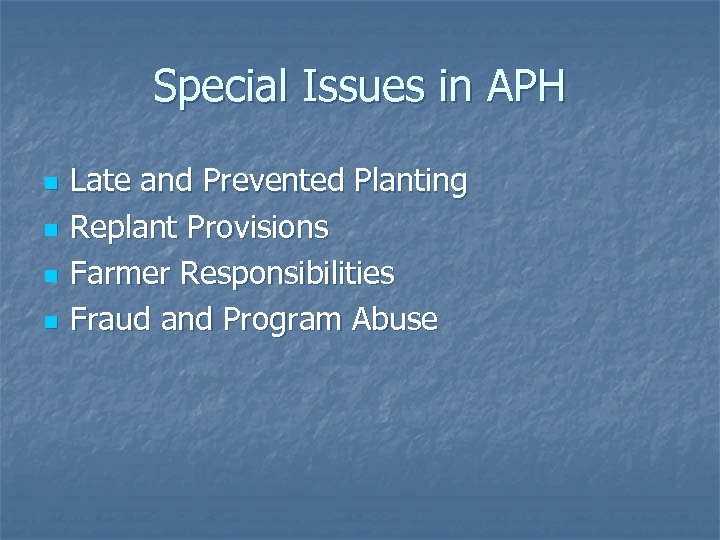 Special Issues in APH

- Late and Prevented Planting
- Replant Provisions
- Farmer Responsibilities
- Fraud and Program Abuse